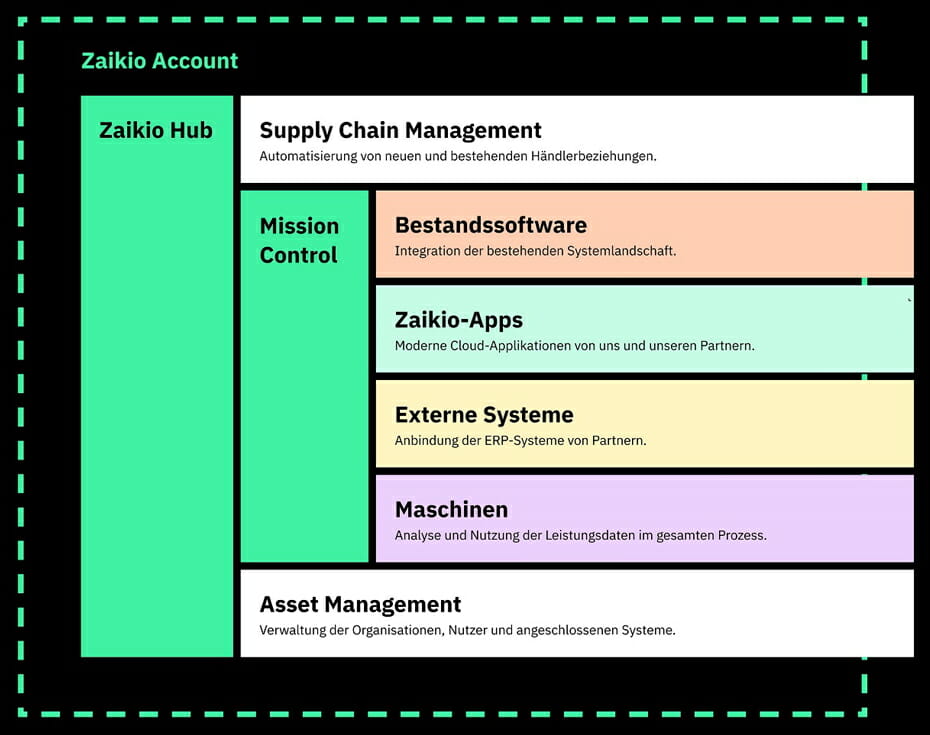 Zaikio Account

Zaikio Hub

Supply Chain Management
Automatisierung von neuen und bestehenden Händlerbeziehungen.

Mission Control

Bestandssoftware
Integration der bestehenden Systemlandschaft.

Zaikio-Apps
Moderne Cloud-Applikationen von uns und unseren Partnern.

Externe Systeme
Anbindung der ERP-Systeme von Partnern.

Maschinen
Analyse und Nutzung der Leistungsdaten im gesamten Prozess.

Asset Management
Verwaltung der Organisationen, Nutzer und angeschlossenen Systeme.